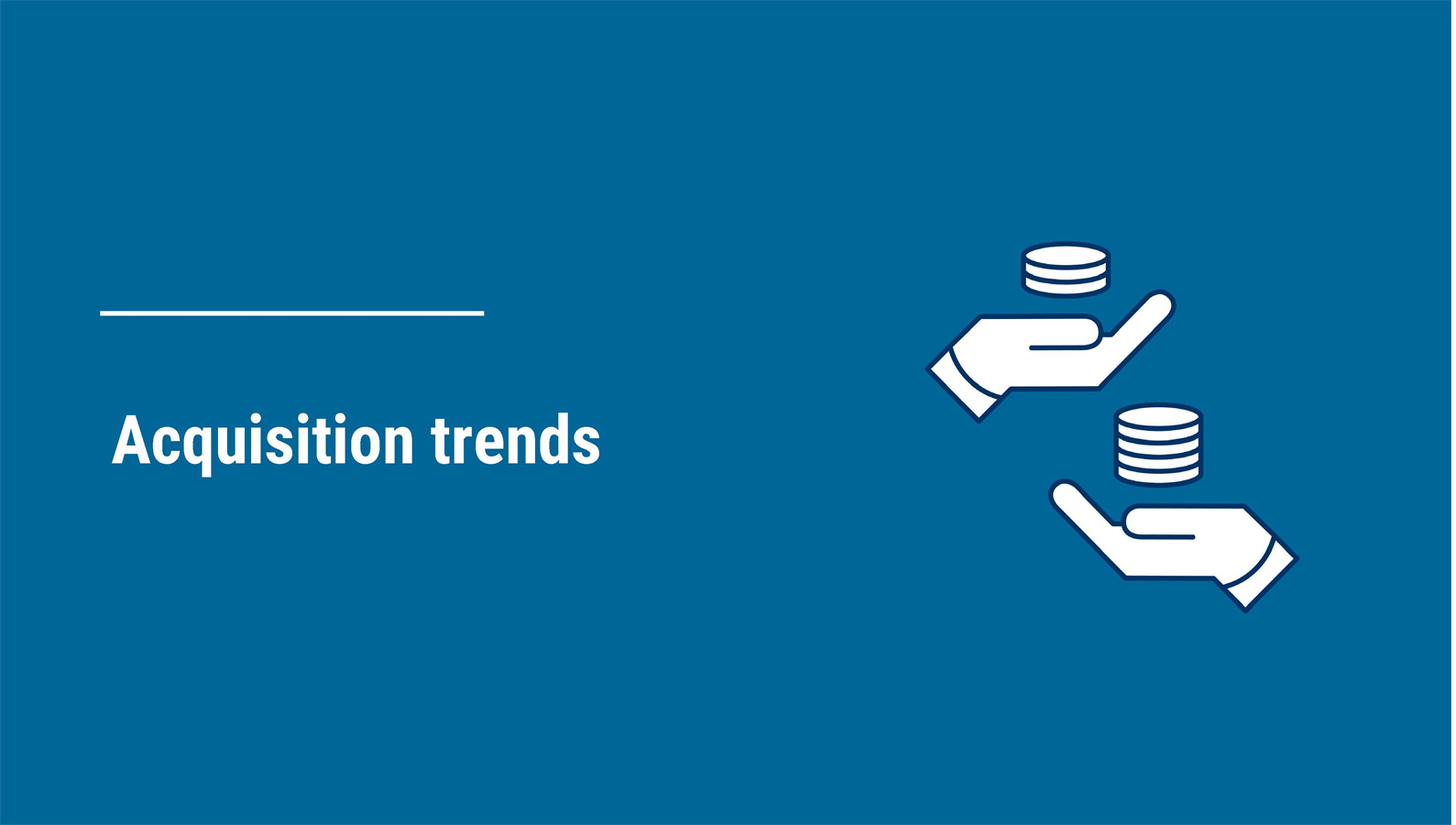 Acquisition trends